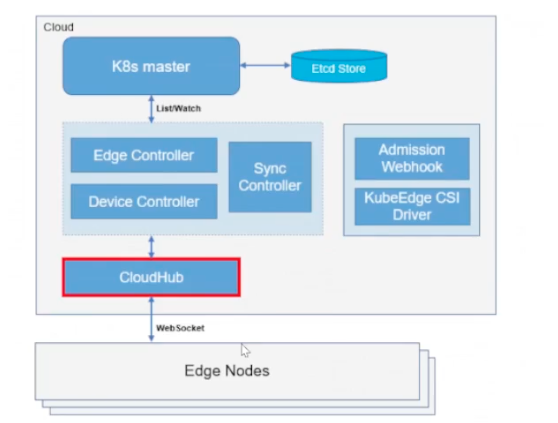 Cloud

K8s master

Etcd Store

List/Watch

Edge Controller

Device Controller

Sync Controller

Admission Webhook

KubeEdge CSI Driver

CloudHub

WebSocket

Edge Nodes